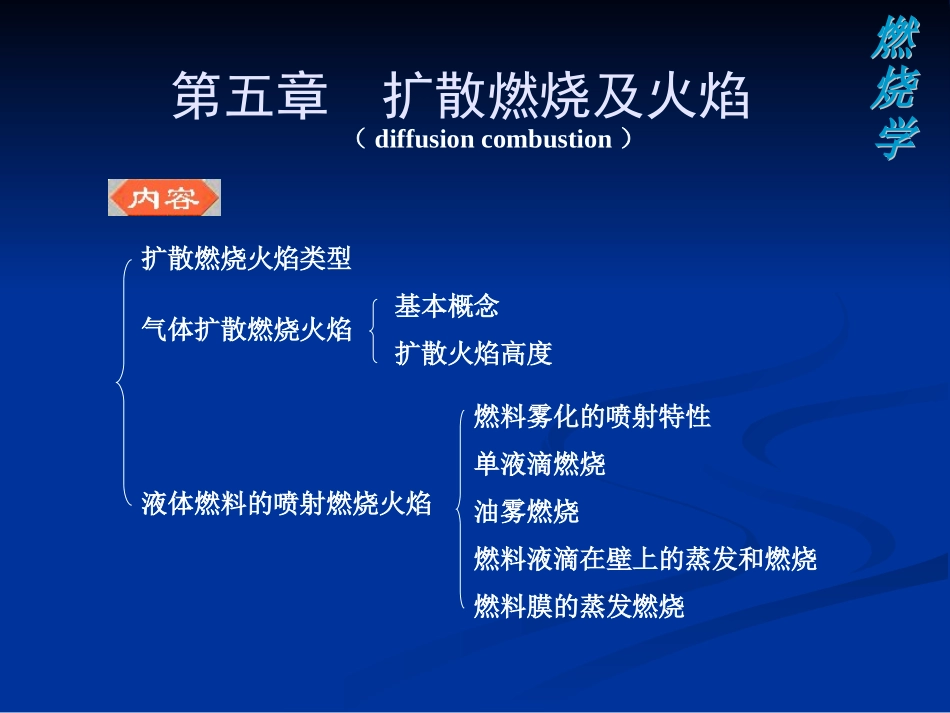 燃烧学

第五章　扩散燃烧及火焰
（ diffusion combustion ）

内容

扩散燃烧火焰类型

气体扩散燃烧火焰
基本概念
扩散火焰高度

液体燃料的喷射燃烧火焰
燃料雾化的喷射特性
单液滴燃烧
油雾燃烧
燃料液滴在壁上的蒸发和燃烧
燃料膜的蒸发燃烧